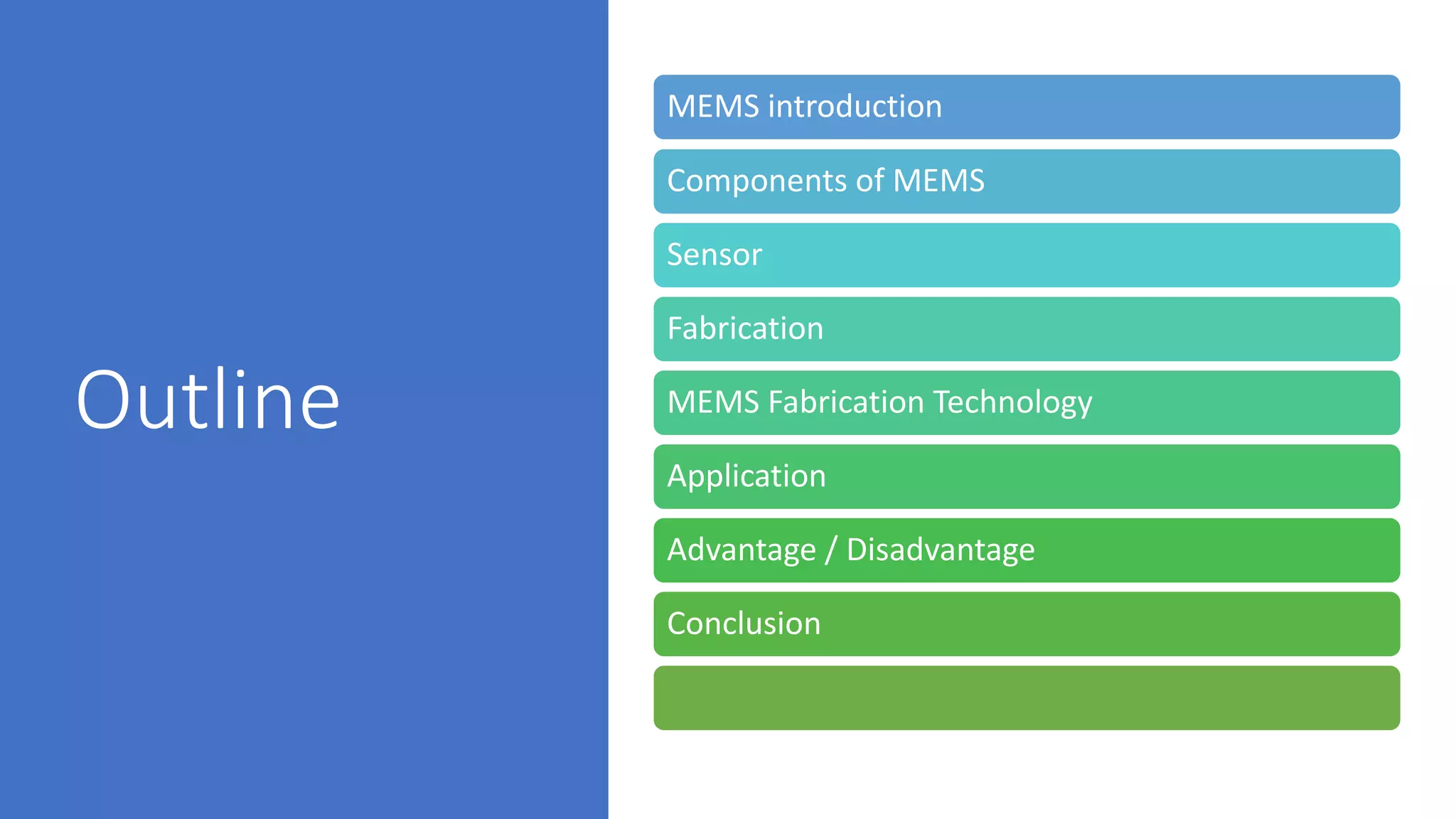 Outline

MEMS introduction

Components of MEMS

Sensor

Fabrication

MEMS Fabrication Technology

Application

Advantage / Disadvantage

Conclusion